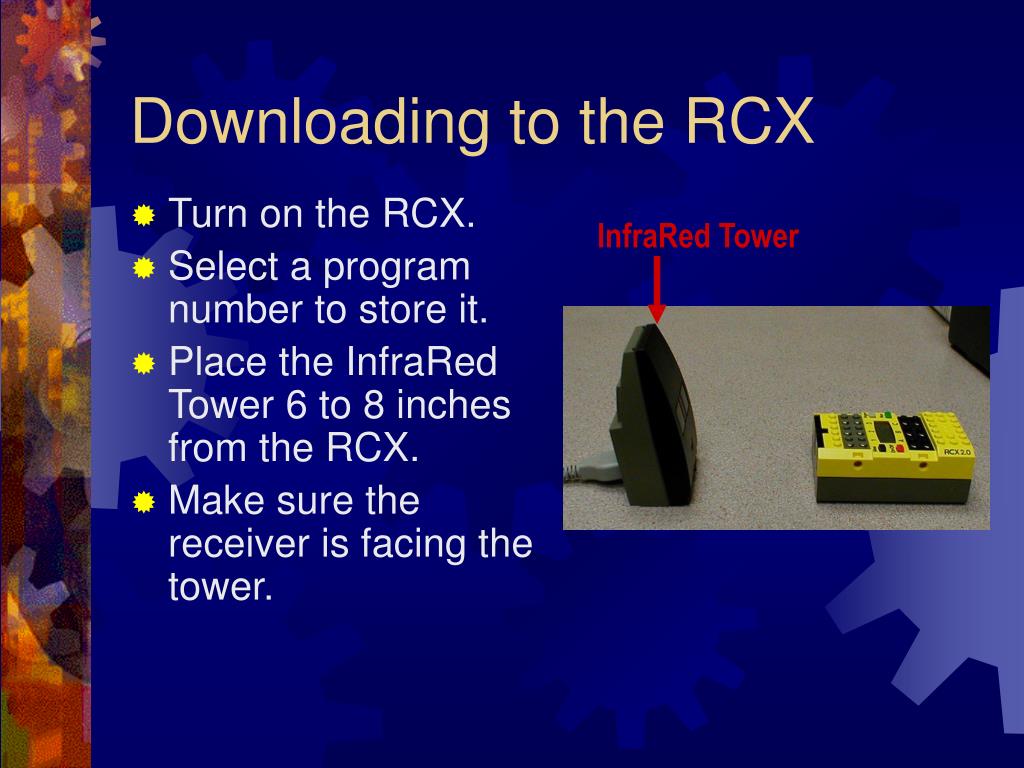 Downloading to the RCX

Turn on the RCX.
Select a program number to store it.
Place the InfraRed Tower 6 to 8 inches from the RCX.
Make sure the receiver is facing the tower.

InfraRed Tower

RCX 2.0